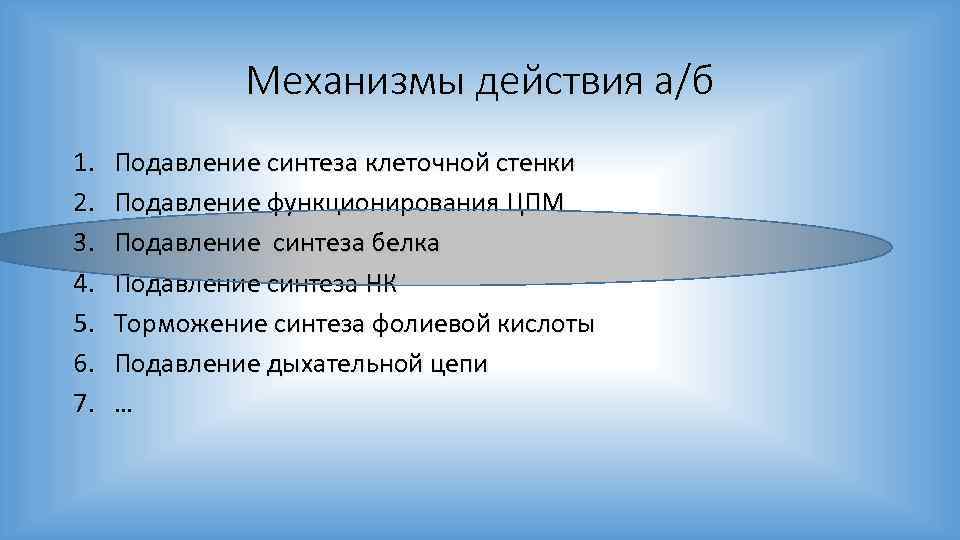 Механизмы действия а/б

1. Подавление синтеза клеточной стенки
2. Подавление функционирования ЦПМ
3. Подавление  синтеза белка
4. Подавление синтеза НК
5. Торможение синтеза фолиевой кислоты
6. Подавление дыхательной цепи
7. …